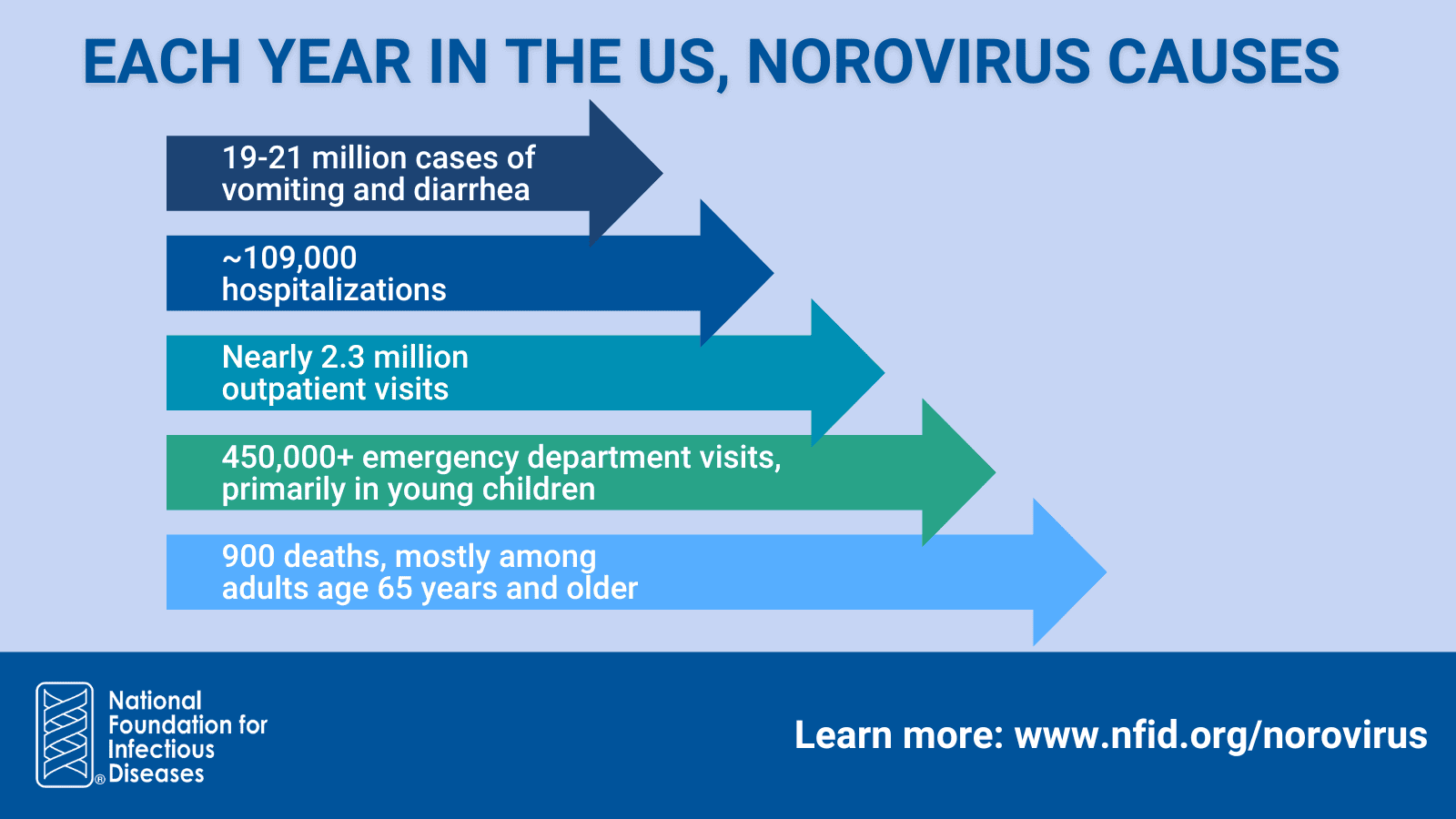 EACH YEAR IN THE US, NOROVIRUS CAUSES

19-21 million cases of vomiting and diarrhea

~109,000 hospitalizations

Nearly 2.3 million outpatient visits

450,000+ emergency department visits, primarily in young children

900 deaths, mostly among adults age 65 years and older

National Foundation for Infectious Diseases ®

Learn more: www.nfid.org/norovirus